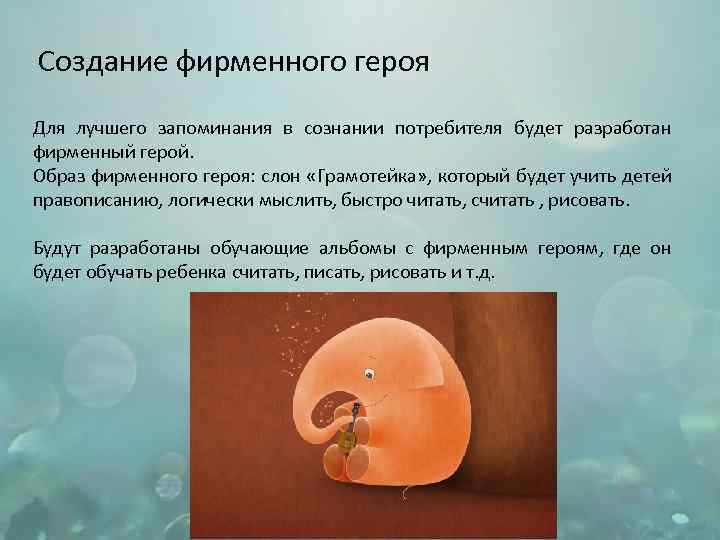 Создание фирменного героя

Для лучшего запоминания в сознании потребителя будет разработан фирменный герой.
Образ фирменного героя: слон «Грамотейка», который будет учить детей правописанию, логически мыслить, быстро читать, считать , рисовать.

Будут разработаны обучающие альбомы с фирменным героям, где он будет обучать ребенка считать, писать, рисовать и т.д.